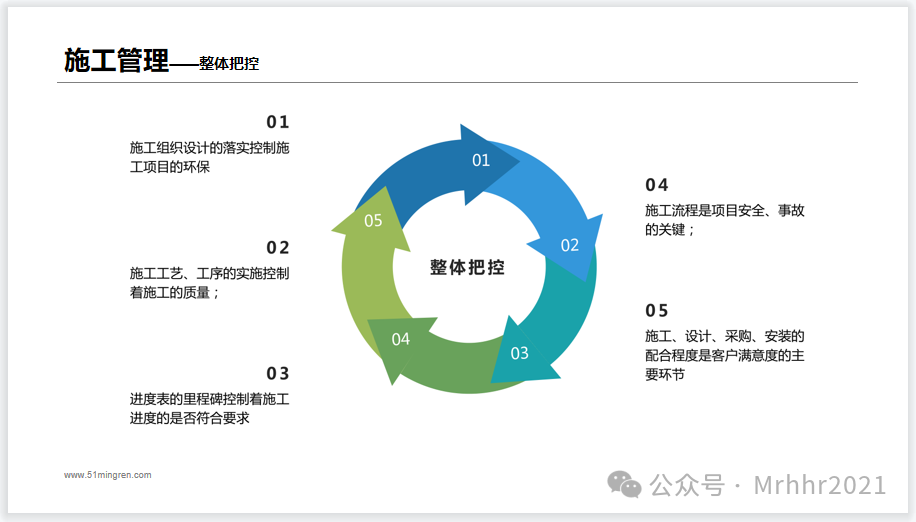 施工管理——整体把控

01
施工组织设计的落实控制施工项目的环保

02
施工工艺、工序的实施控制着施工的质量；

03
进度表的里程碑控制着施工进度的是否符合要求

01
02
03
04
05
整体把控

04
施工流程是项目安全、事故的关键；

05
施工、设计、采购、安装的配合程度是客户满意度的主要环节

www.51mingren.com

公众号 · Mrhhr2021